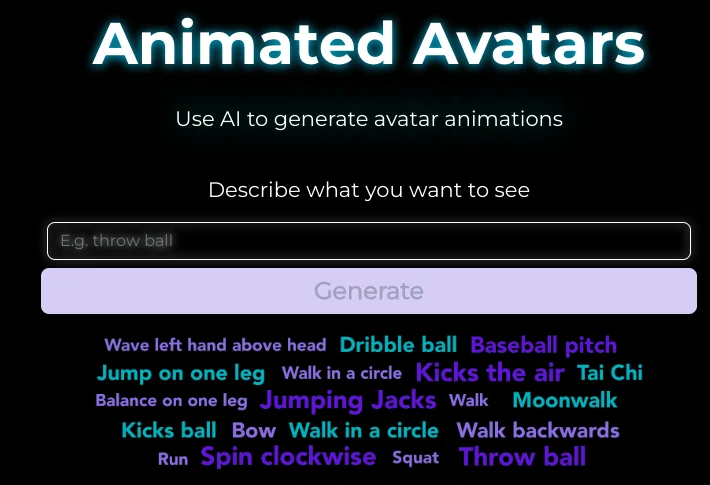 Animated Avatars

Use AI to generate avatar animations

Describe what you want to see

E.g. throw ball

Generate

Wave left hand above head Dribble ball Baseball pitch
Jump on one leg Walk in a circle Kicks the air Tai Chi
Balance on one leg Jumping Jacks Walk Moonwalk
Kicks ball Bow Walk in a circle Walk backwards
Run Spin clockwise Squat Throw ball